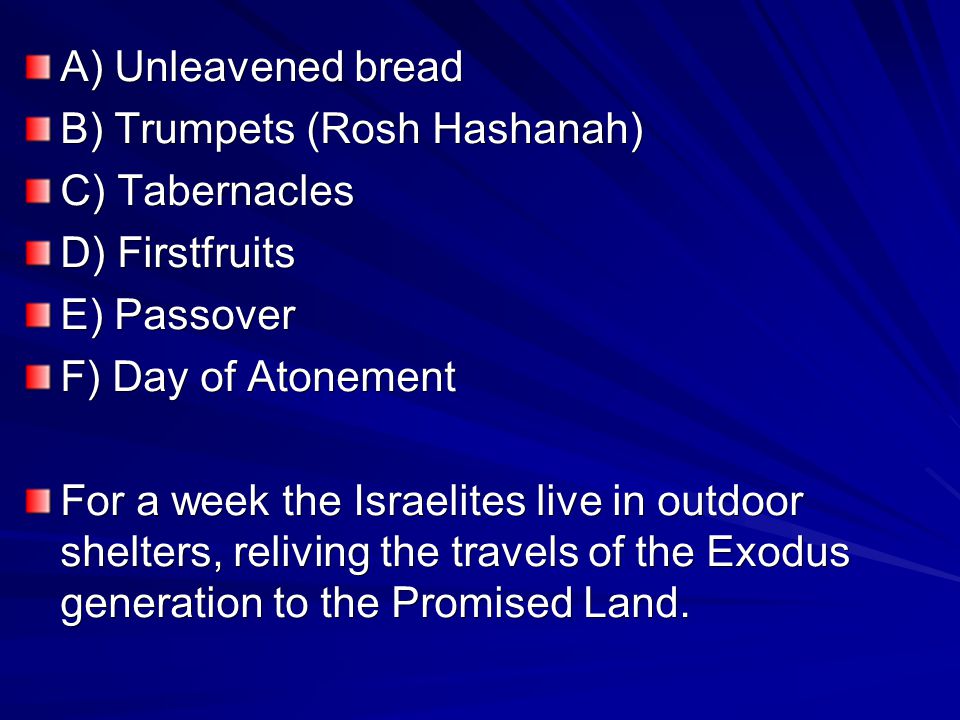 A) Unleavened bread
B) Trumpets (Rosh Hashanah)
C) Tabernacles
D) Firstfruits
E) Passover
F) Day of Atonement

For a week the Israelites live in outdoor shelters, reliving the travels of the Exodus generation to the Promised Land.